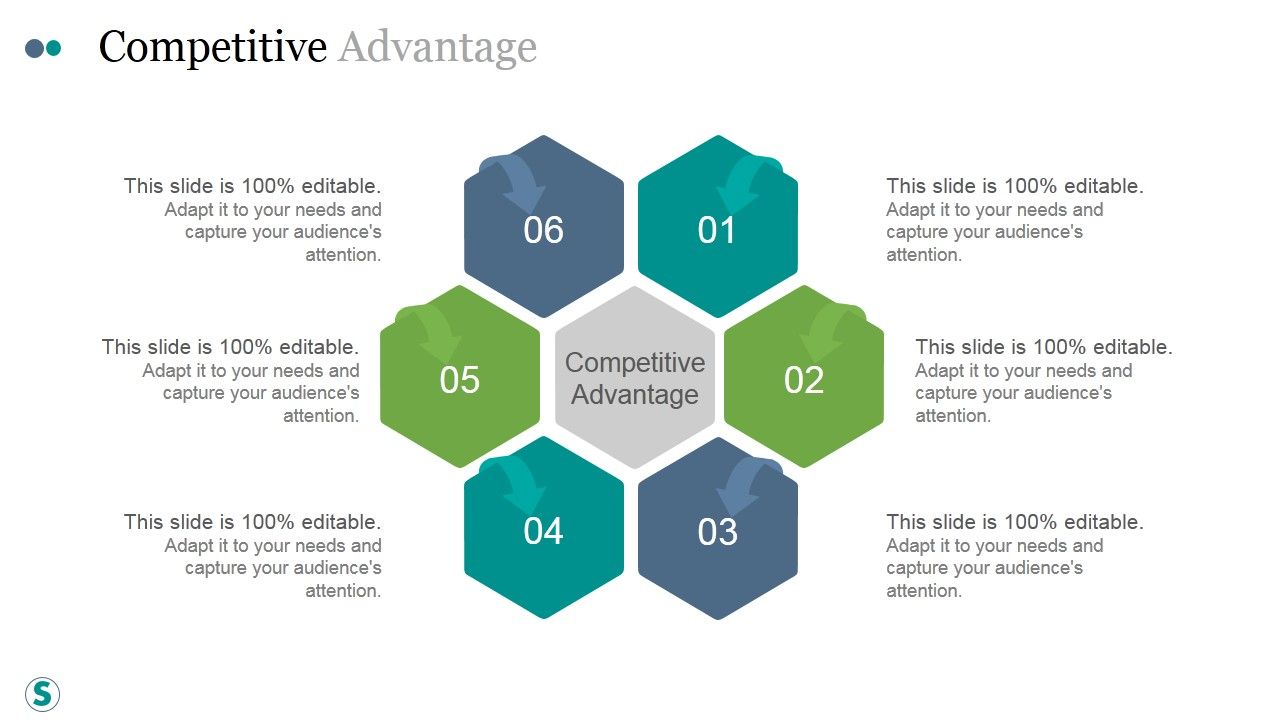 Competitive Advantage

This slide is 100% editable. Adapt it to your needs and capture your audience's attention.

06

01

This slide is 100% editable. Adapt it to your needs and capture your audience's attention.

This slide is 100% editable. Adapt it to your needs and capture your audience's attention.

05

Competitive Advantage

02

This slide is 100% editable. Adapt it to your needs and capture your audience's attention.

This slide is 100% editable. Adapt it to your needs and capture your audience's attention.

04

03

This slide is 100% editable. Adapt it to your needs and capture your audience's attention.

S